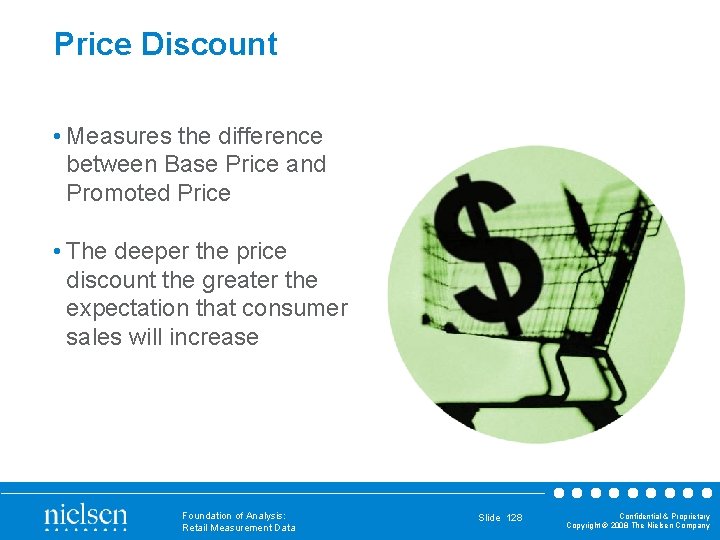 Price Discount

• Measures the difference between Base Price and Promoted Price

• The deeper the price discount the greater the expectation that consumer sales will increase

$

nielsen

Foundation of Analysis:
Retail Measurement Data

Slide 128

Confidential & Proprietary
Copyright © 2008 The Nielsen Company